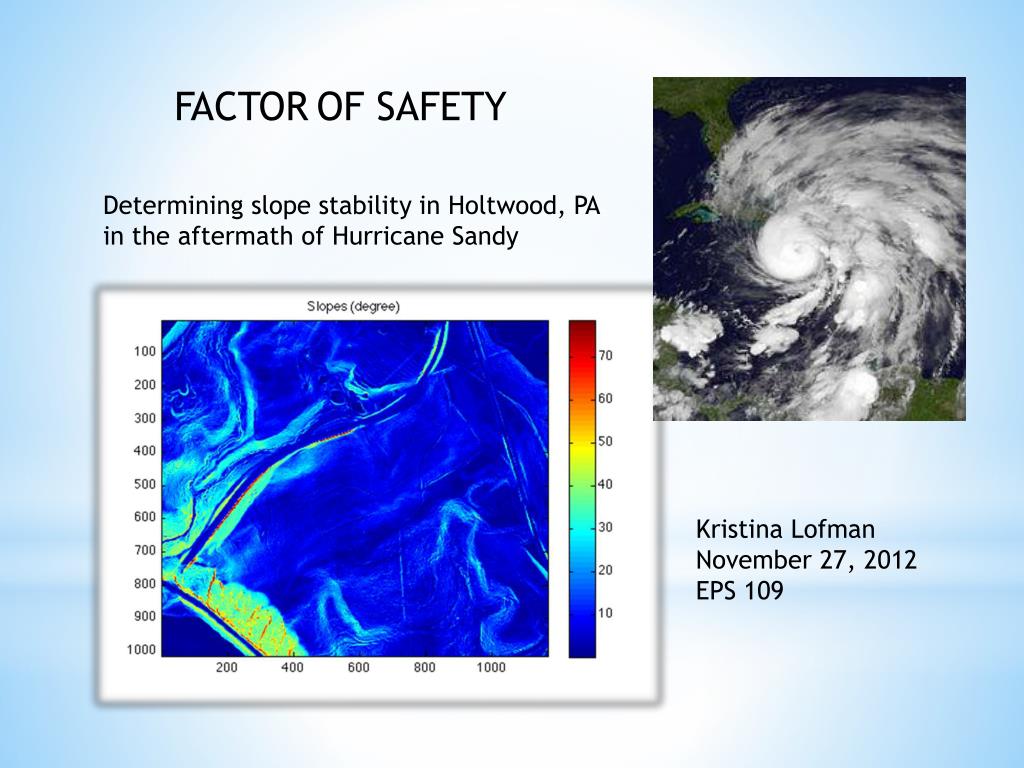 FACTOR OF SAFETY

Determining slope stability in Holtwood, PA in the aftermath of Hurricane Sandy

Slopes (degree)

100
200
300
400
500
600
700
800
900
1000

200 400 600 800 1000

70
60
50
40
30
20
10

Kristina Lofman
November 27, 2012
EPS 109